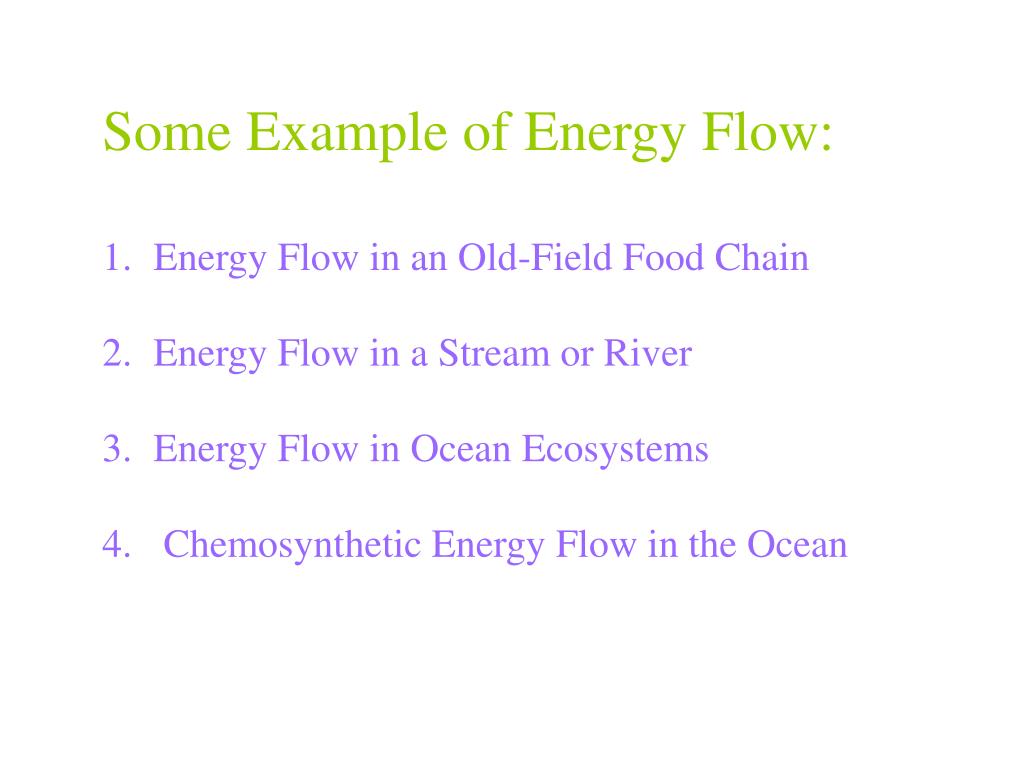 Some Example of Energy Flow:

1. Energy Flow in an Old-Field Food Chain

2. Energy Flow in a Stream or River

3. Energy Flow in Ocean Ecosystems

4. Chemosynthetic Energy Flow in the Ocean